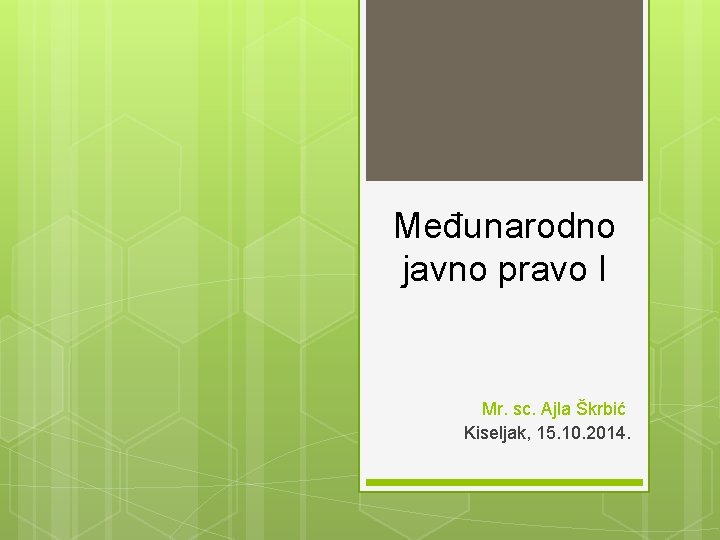 Međunarodno javno pravo I

Mr. sc. Ajla Škrbić
Kiseljak, 15.10.2014.